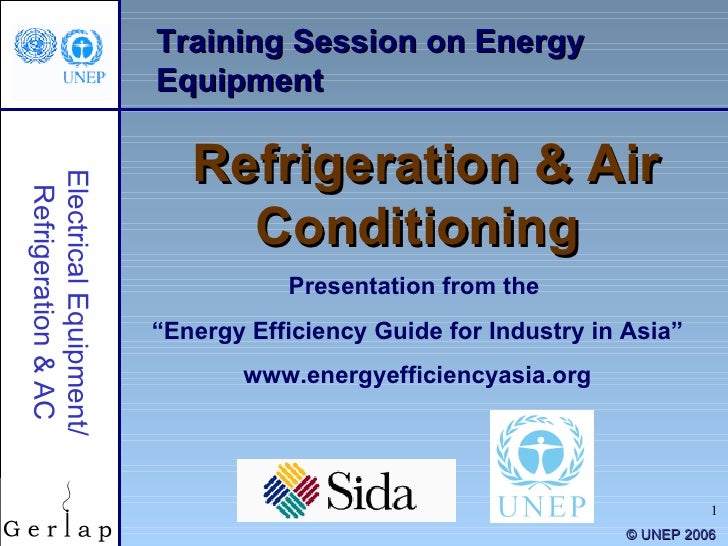 UNEP

Training Session on Energy Equipment

Electrical Equipment/ Refrigeration & AC

Refrigeration & Air Conditioning

Presentation from the

“Energy Efficiency Guide for Industry in Asia”

www.energyefficiencyasia.org

Sida

UNEP

Gerlap

1

© UNEP 2006